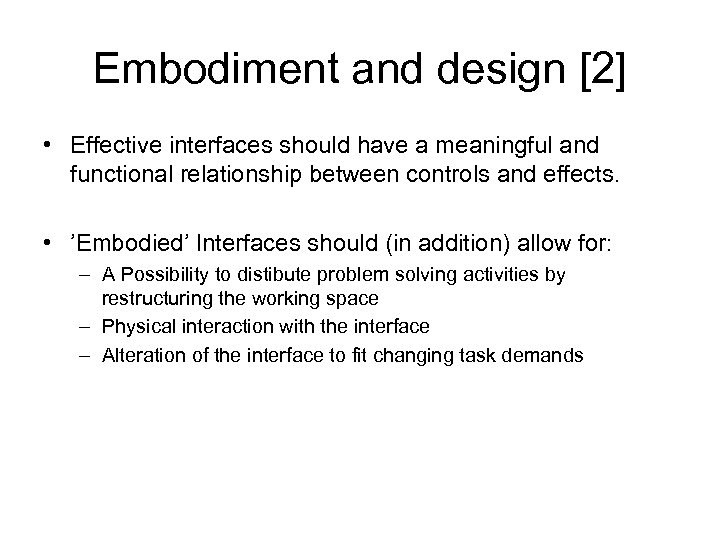 Embodiment and design [2]

• Effective interfaces should have a meaningful and functional relationship between controls and effects.

• ’Embodied’ Interfaces should (in addition) allow for:
– A Possibility to distibute problem solving activities by restructuring the working space
– Physical interaction with the interface
– Alteration of the interface to fit changing task demands